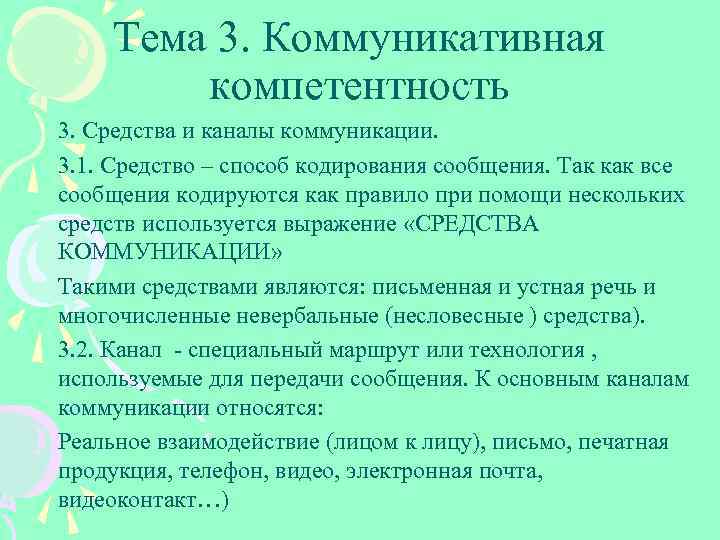 Тема 3. Коммуникативная компетентность

3. Средства и каналы коммуникации.

3.1. Средство – способ кодирования сообщения. Так как все сообщения кодируются как правило при помощи нескольких средств используется выражение «СРЕДСТВА КОММУНИКАЦИИ»

Такими средствами являются: письменная и устная речь и многочисленные невербальные (несловесные ) средства).

3.2. Канал - специальный маршрут или технология , используемые для передачи сообщения. К основным каналам коммуникации относятся:

Реальное взаимодействие (лицом к лицу), письмо, печатная продукция, телефон, видео, электронная почта, видеоконтакт…)